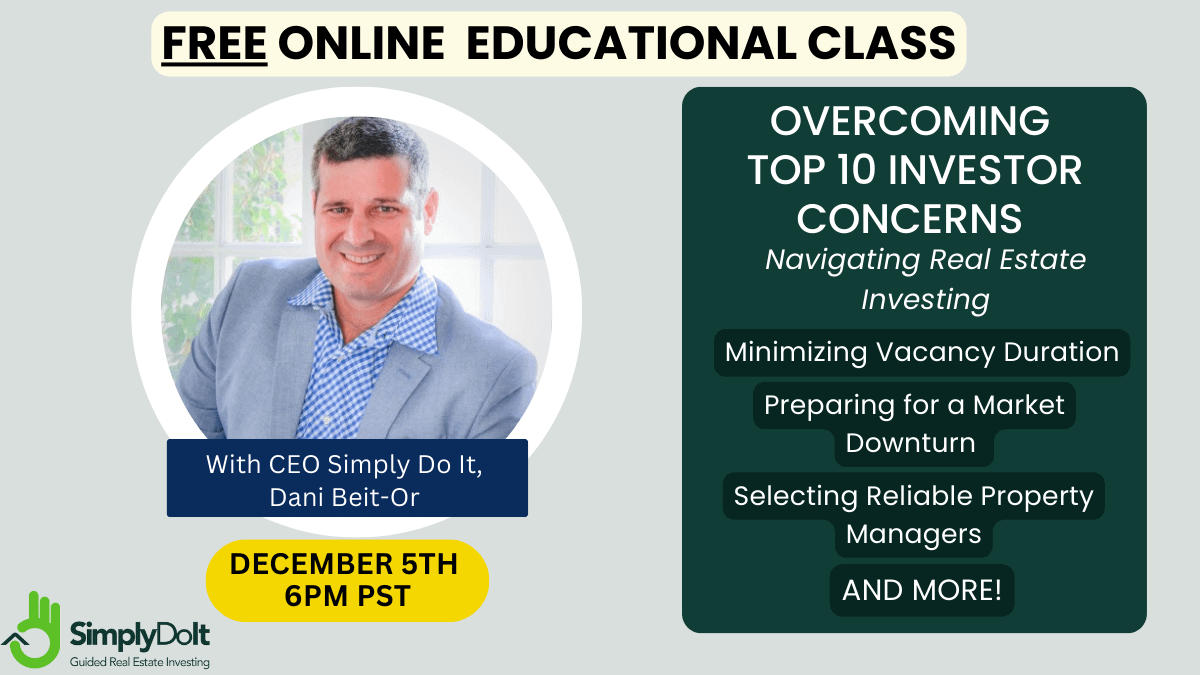 FREE ONLINE EDUCATIONAL CLASS

With CEO Simply Do It, Dani Beit-Or

DECEMBER 5TH 6PM PST

SimplyDoIt
Guided Real Estate Investing

OVERCOMING TOP 10 INVESTOR CONCERNS

Navigating Real Estate Investing

Minimizing Vacancy Duration

Preparing for a Market Downturn

Selecting Reliable Property Managers

AND MORE!